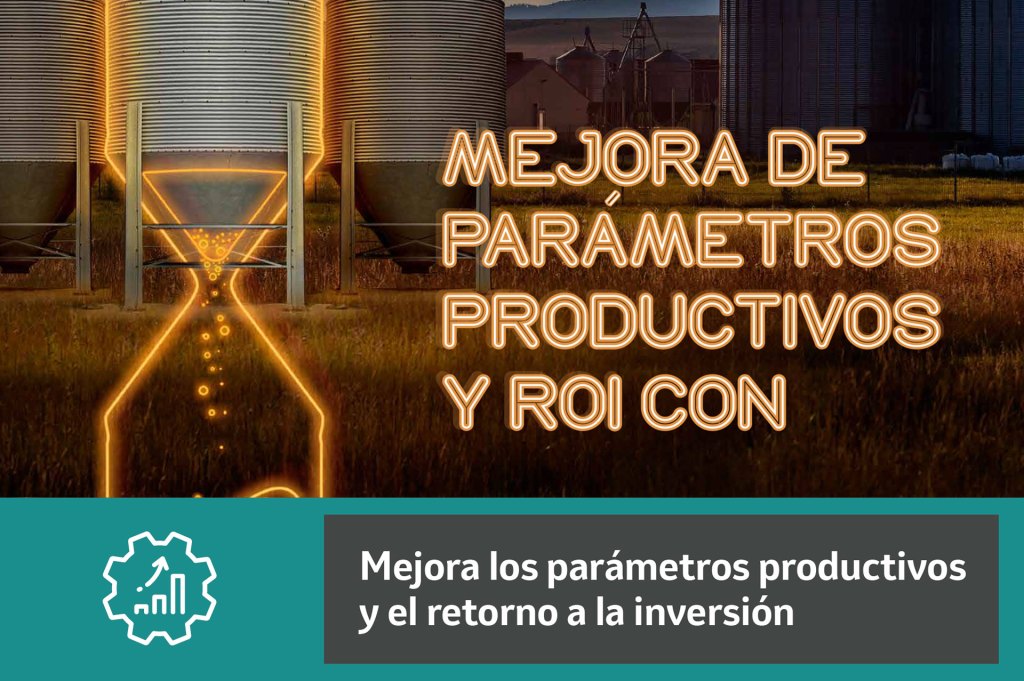 MEJORA DE PARÁMETROS PRODUCTIVOS Y ROI CON

Mejora los parámetros productivos y el retorno a la inversión